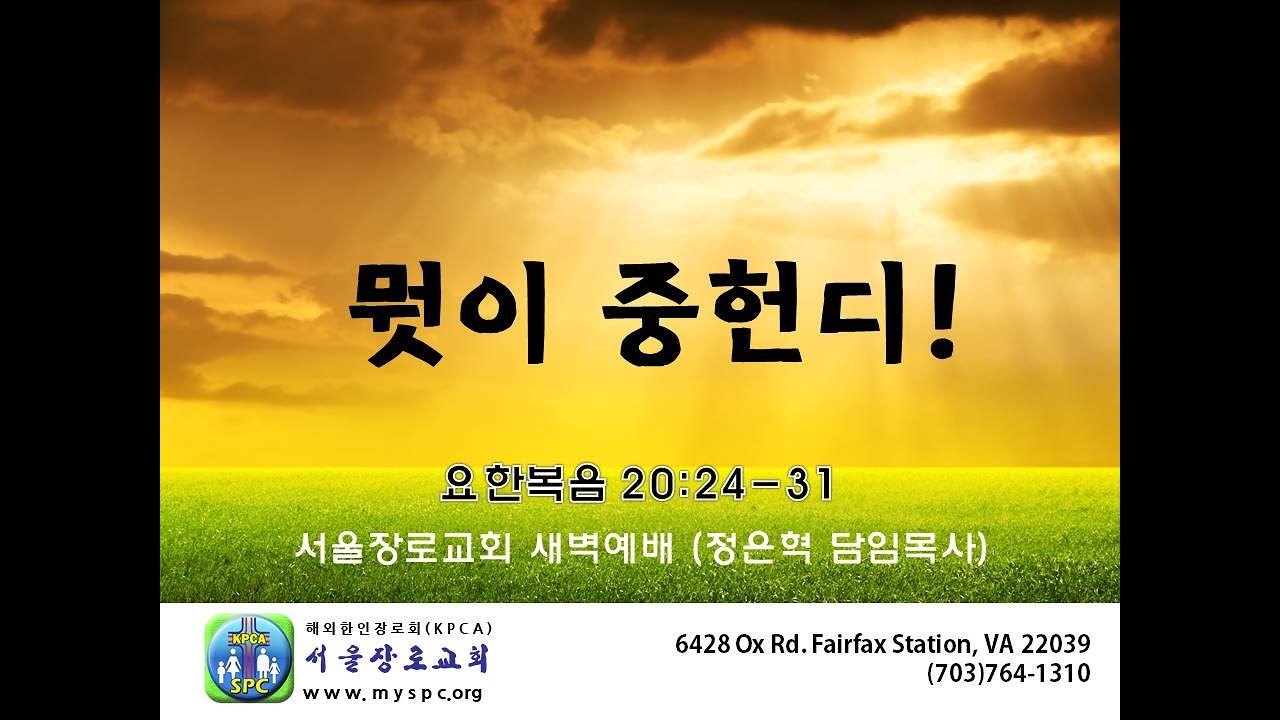 뭣이 중헌디!

요한복음 20:24-31

서울장로교회 새벽예배 (정은혁 담임목사)

KPCA
SPC
해외한인장로회(KPCA)
서울장로교회
www.myspc.org

6428 Ox Rd. Fairfax Station, VA 22039
(703)764-1310